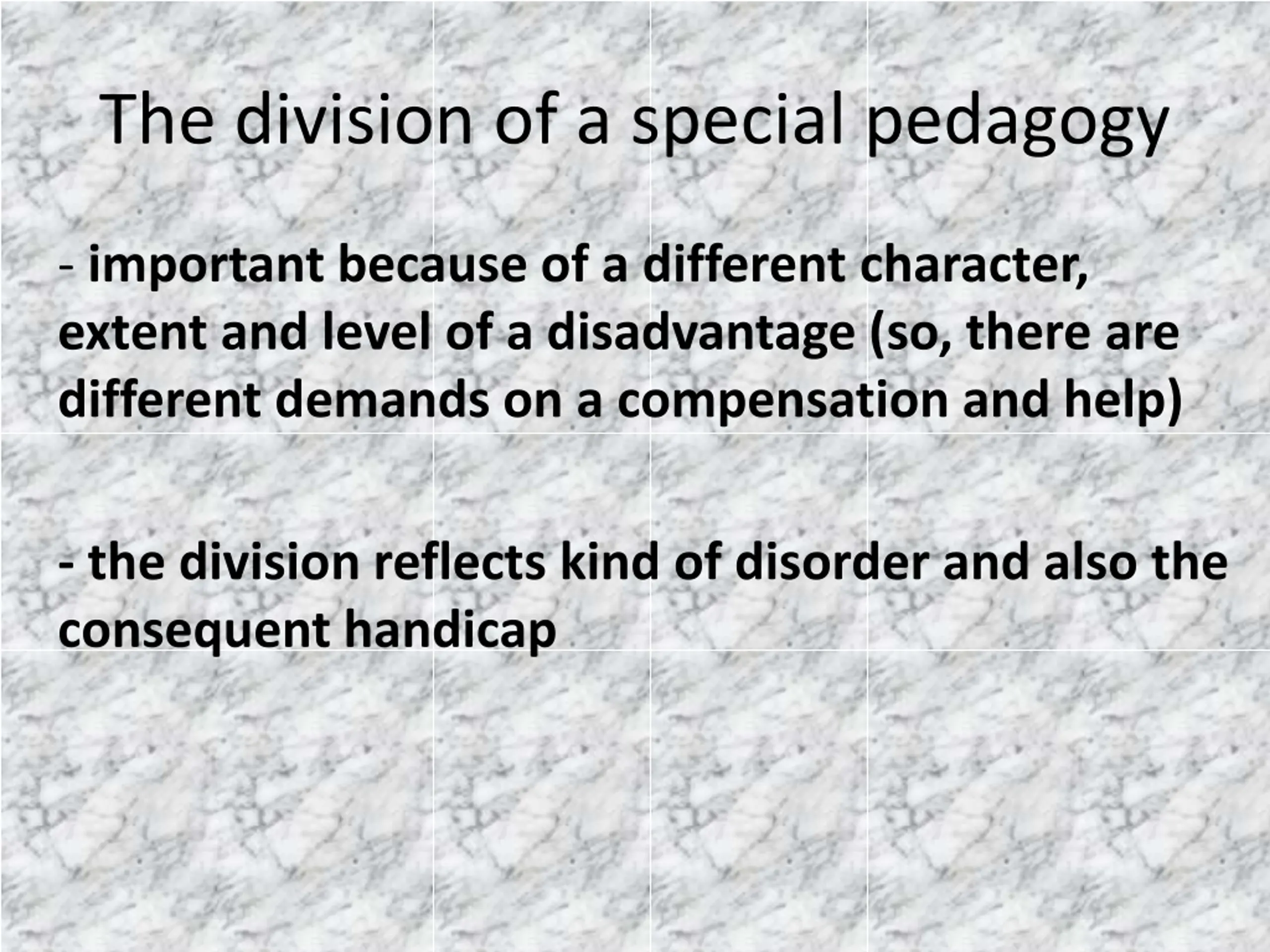 The division of a special pedagogy

- important because of a different character, extent and level of a disadvantage (so, there are different demands on a compensation and help)

- the division reflects kind of disorder and also the consequent handicap